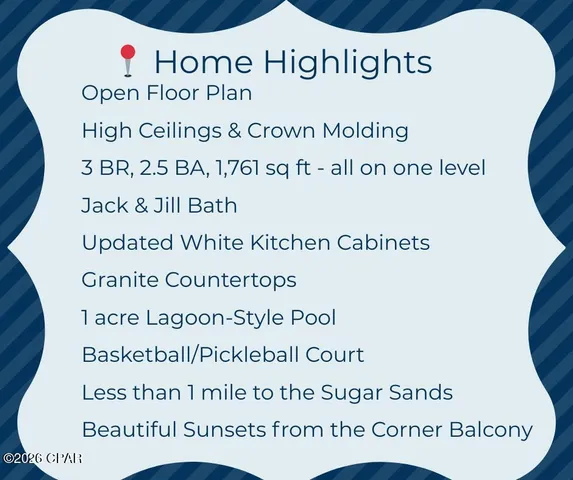 Home Highlights

Open Floor Plan

High Ceilings & Crown Molding

3 BR, 2.5 BA, 1,761 sq ft - all on one level

Jack & Jill Bath

Updated White Kitchen Cabinets

Granite Countertops

1 acre Lagoon-Style Pool

Basketball/Pickleball Court

Less than 1 mile to the Sugar Sands

Beautiful Sunsets from the Corner Balcony

©2026 CPAR